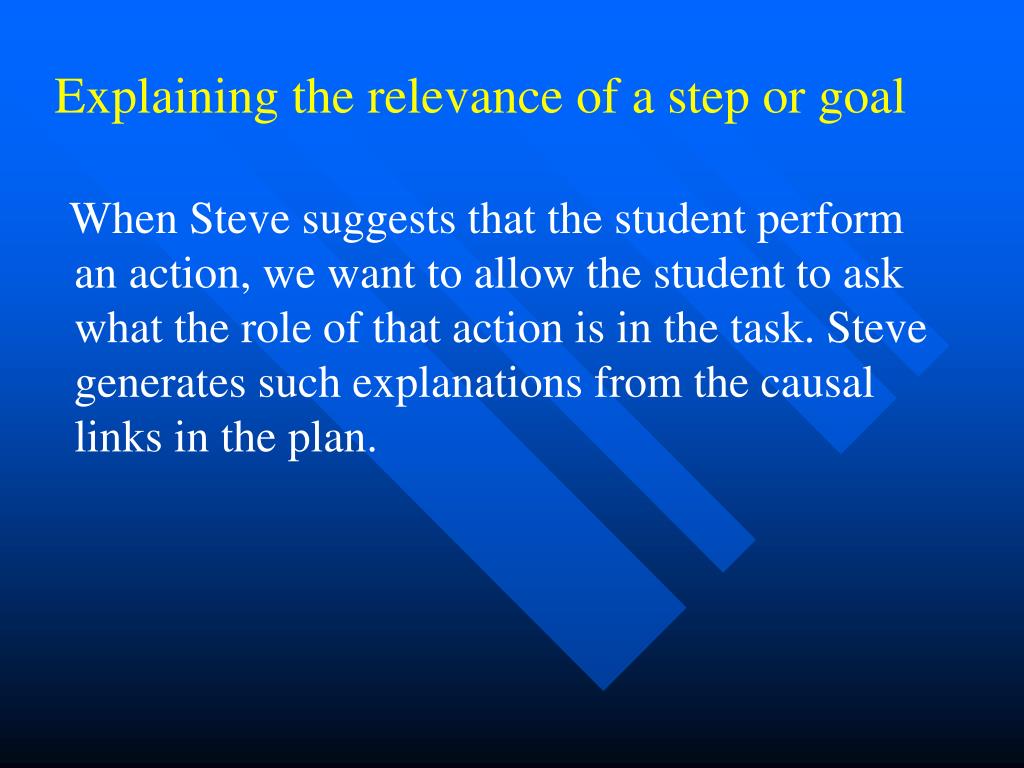 Explaining the relevance of a step or goal

When Steve suggests that the student perform an action, we want to allow the student to ask what the role of that action is in the task. Steve generates such explanations from the causal links in the plan.